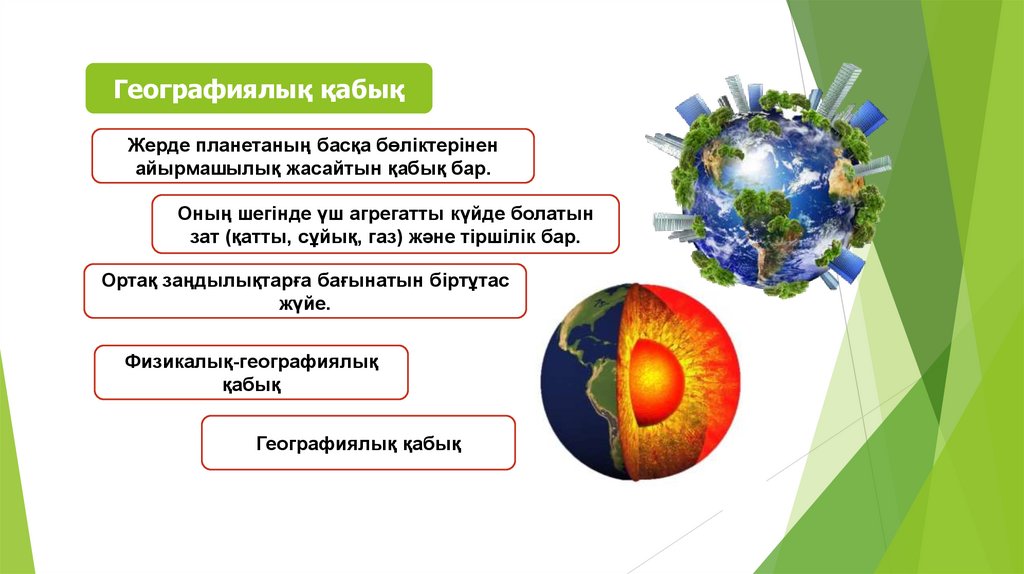 Географиялық қабық

Жерде планетаның басқа бөліктерінен айырмашылық жасайтын қабық бар.

Оның шегінде үш агрегатты күйде болатын зат (қатты, сұйық, газ) және тіршілік бар.

Ортақ заңдылықтарға бағынатын біртұтас жүйе.

Физикалық-географиялық қабық

Географиялық қабық